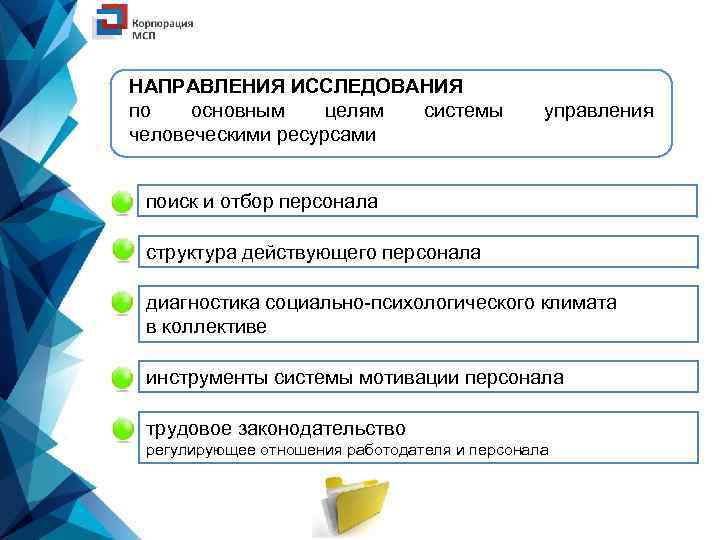 Корпорация МСП

НАПРАВЛЕНИЯ ИССЛЕДОВАНИЯ
по основным целям системы управления человеческими ресурсами

поиск и отбор персонала

структура действующего персонала

диагностика социально-психологического климата в коллективе

инструменты системы мотивации персонала

трудовое законодательство
регулирующее отношения работодателя и персонала